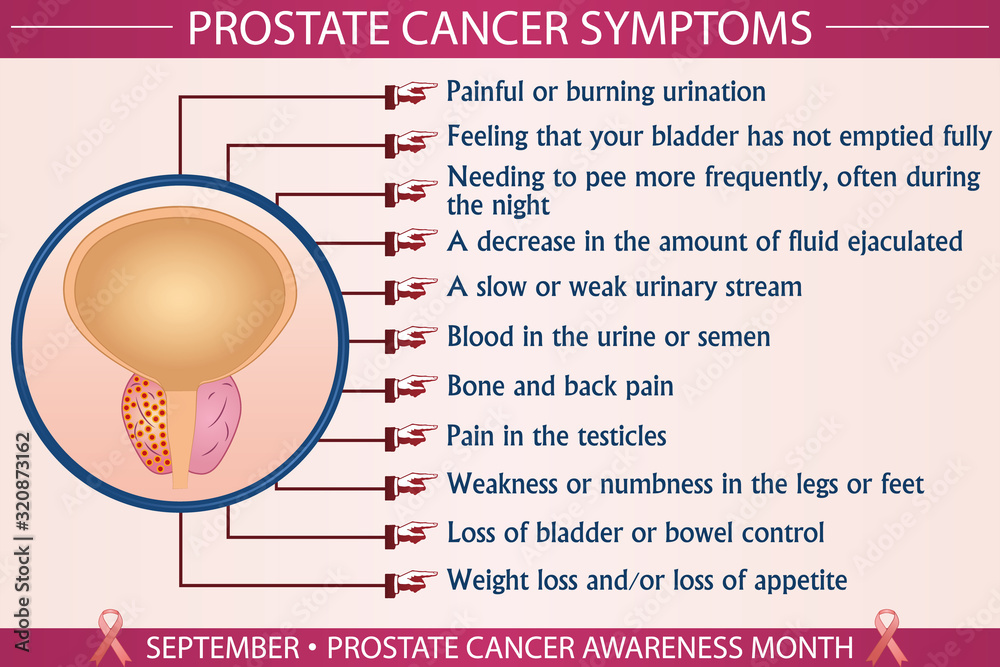 PROSTATE CANCER SYMPTOMS

Painful or burning urination

Feeling that your bladder has not emptied fully

Needing to pee more frequently, often during the night

A decrease in the amount of fluid ejaculated

A slow or weak urinary stream

Blood in the urine or semen

Bone and back pain

Pain in the testicles

Weakness or numbness in the legs or feet

Loss of bladder or bowel control

Weight loss and/or loss of appetite

Adobe Stock | #320873162

SEPTEMBER • PROSTATE CANCER AWARENESS MONTH